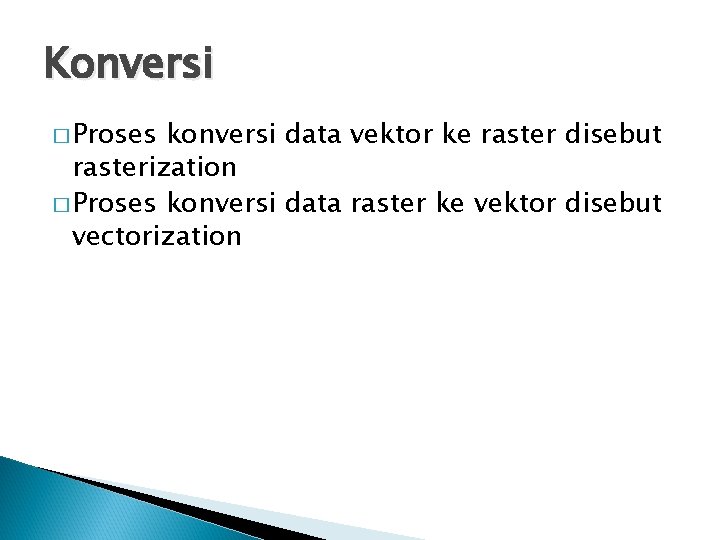 Konversi

□ Proses konversi data vektor ke raster disebut rasterization

□ Proses konversi data raster ke vektor disebut vectorization